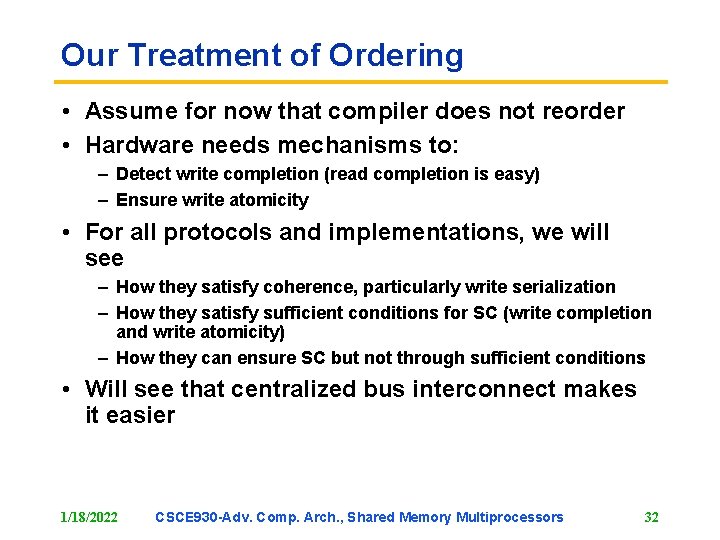 Our Treatment of Ordering

• Assume for now that compiler does not reorder
• Hardware needs mechanisms to:
  – Detect write completion (read completion is easy)
  – Ensure write atomicity
• For all protocols and implementations, we will see
  – How they satisfy coherence, particularly write serialization
  – How they satisfy sufficient conditions for SC (write completion and write atomicity)
  – How they can ensure SC but not through sufficient conditions
• Will see that centralized bus interconnect makes it easier

1/18/2022 CSCE930-Adv. Comp. Arch., Shared Memory Multiprocessors 32